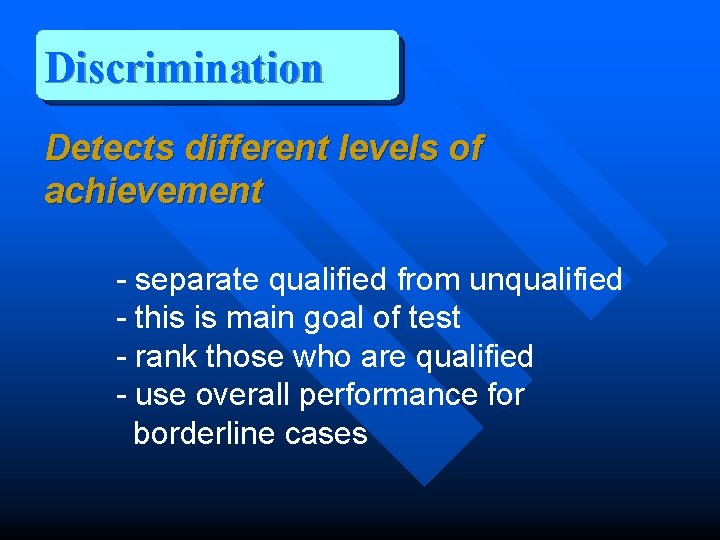 Discrimination

Detects different levels of achievement

- separate qualified from unqualified
- this is main goal of test
- rank those who are qualified
- use overall performance for borderline cases